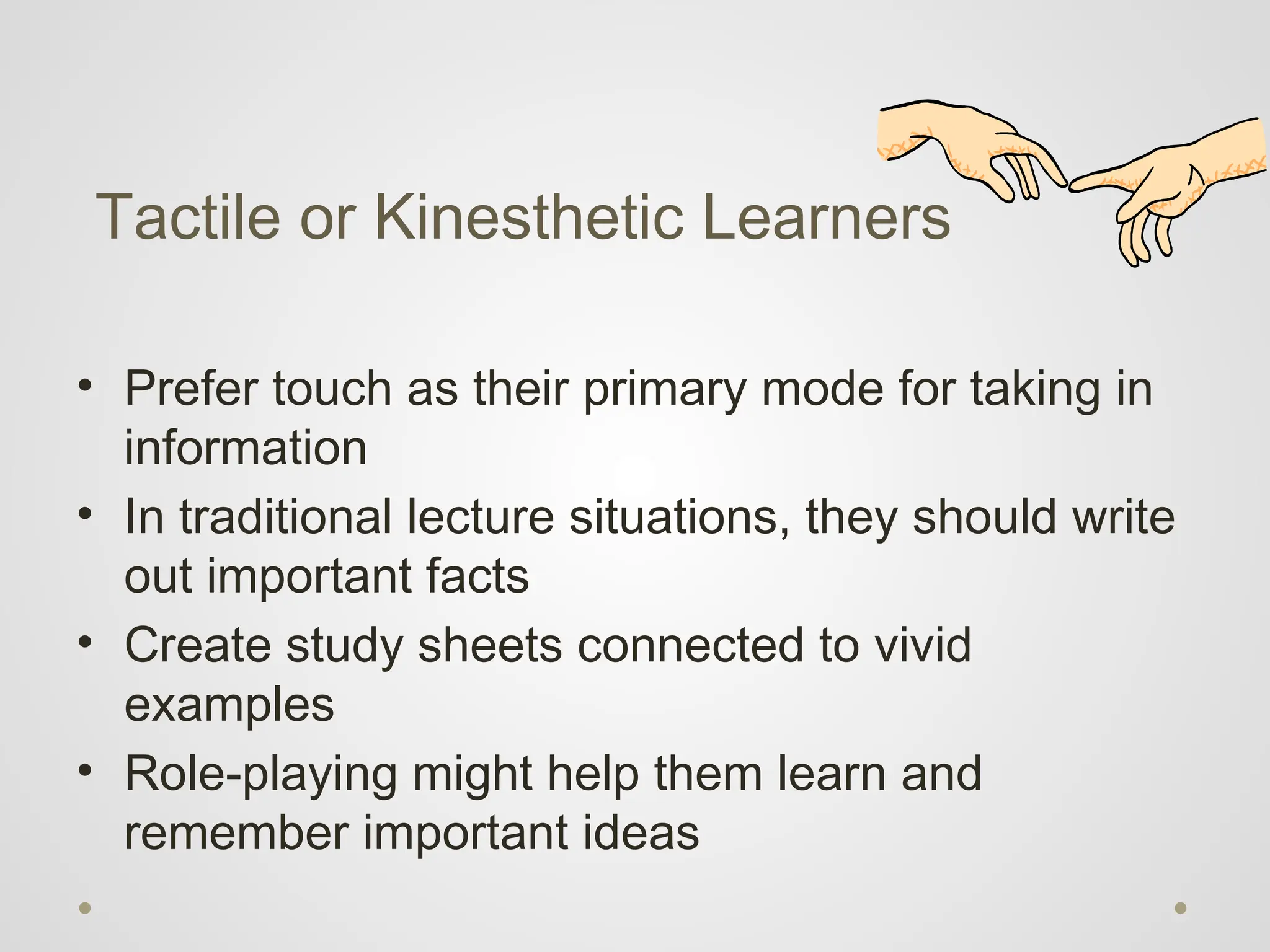 Tactile or Kinesthetic Learners

• Prefer touch as their primary mode for taking in information
• In traditional lecture situations, they should write out important facts
• Create study sheets connected to vivid examples
• Role-playing might help them learn and remember important ideas